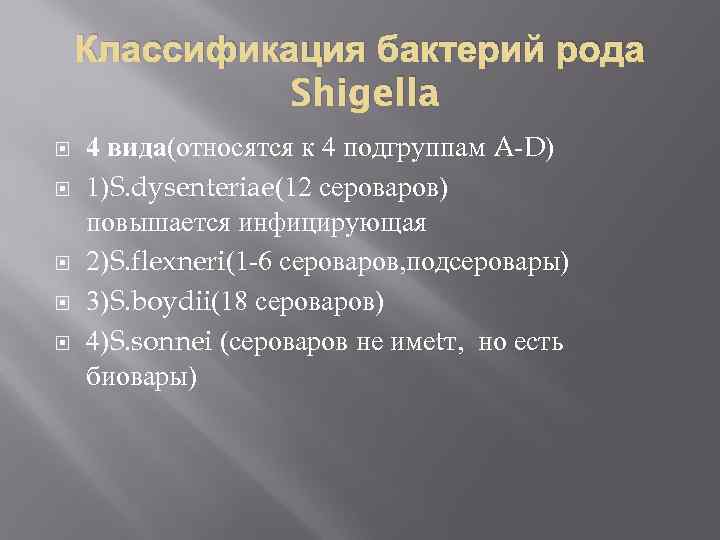 Классификация бактерий рода Shigella

4 вида(относятся к 4 подгруппам A-D)

1)S.dysenteriae(12 сероваров) повышается инфицирующая

2)S.flexneri(1-6 сероваров,подсеровары)

3)S.boydii(18 сероваров)

4)S.sonnei (сероваров не имеtт, но есть биовары)